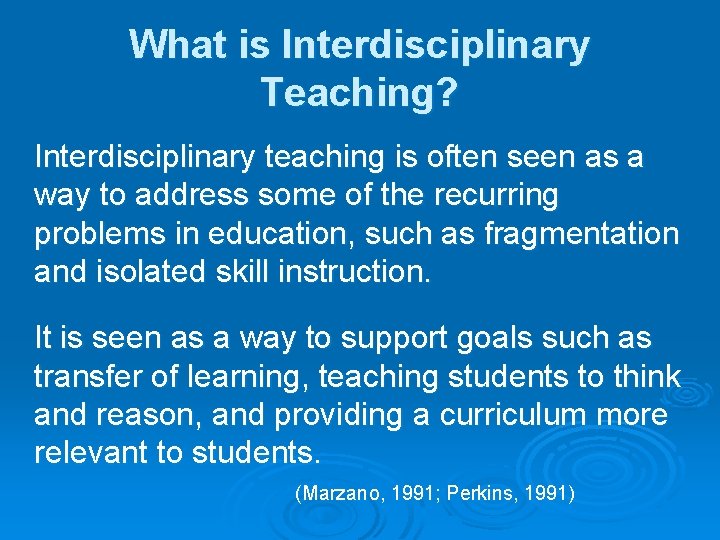 What is Interdisciplinary Teaching?

Interdisciplinary teaching is often seen as a way to address some of the recurring problems in education, such as fragmentation and isolated skill instruction.

It is seen as a way to support goals such as transfer of learning, teaching students to think and reason, and providing a curriculum more relevant to students.

(Marzano, 1991; Perkins, 1991)